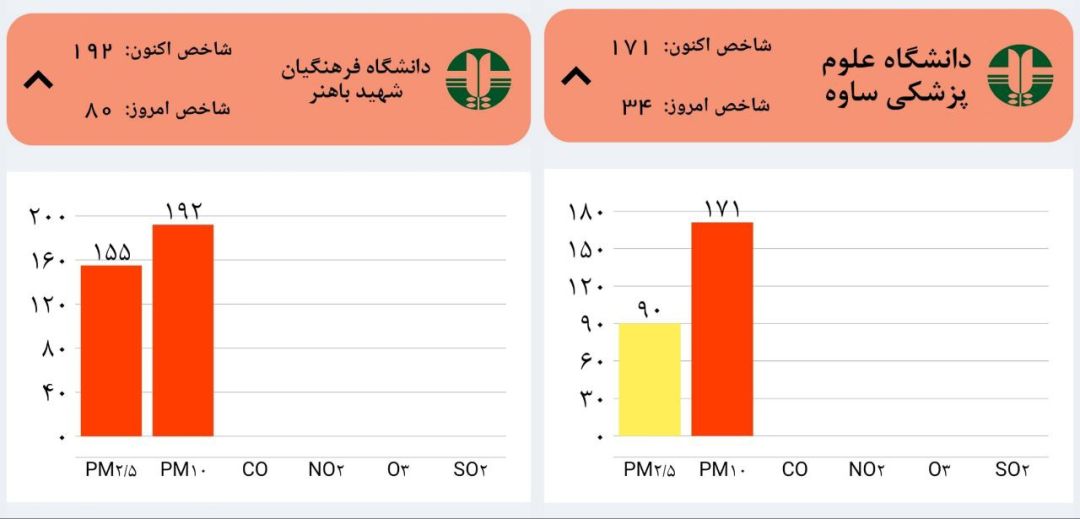 دانشگاه علوم پزشکی ساوه
شاخص اکنون: ۱۷۱
شاخص امروز: ۳۴

۱۸۰
۱۵۰
۱۲۰
۹۰
۶۰
۳۰
۰

۹۰
۱۷۱

PM۲/۵ PM۱۰ CO NO۲ O۳ SO۲

دانشگاه فرهنگیان شهید باهنر
شاخص اکنون: ۱۹۲
شاخص امروز: ۸۰

۲۰۰
۱۶۰
۱۲۰
۸۰
۴۰
۰

۱۵۵
۱۹۲

PM۲/۵ PM۱۰ CO NO۲ O۳ SO۲